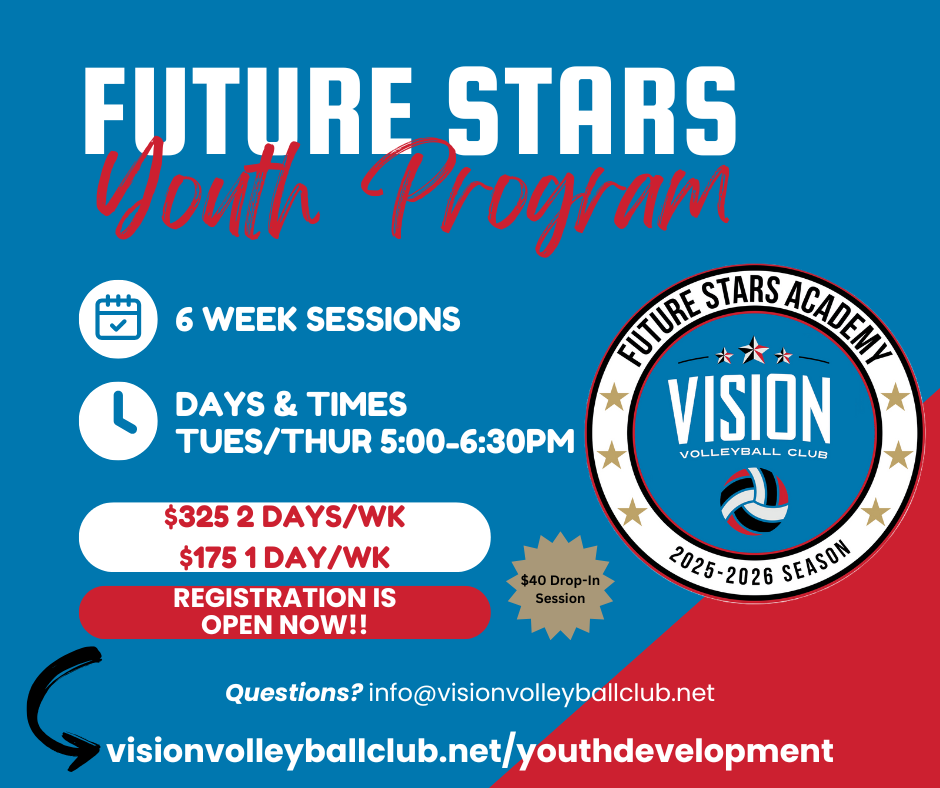 FUTURE STARS
Youth Program

6 WEEK SESSIONS

DAYS & TIMES
TUES/THUR 5:00-6:30PM

$325 2 DAYS/WK
$175 1 DAY/WK

REGISTRATION IS OPEN NOW!!

$40 Drop-In Session

FUTURE STARS ACADEMY
VISION
VOLLEYBALL CLUB
2025-2026 SEASON

Questions? info@visionvolleyballclub.net

visionvolleyballclub.net/youthdevelopment